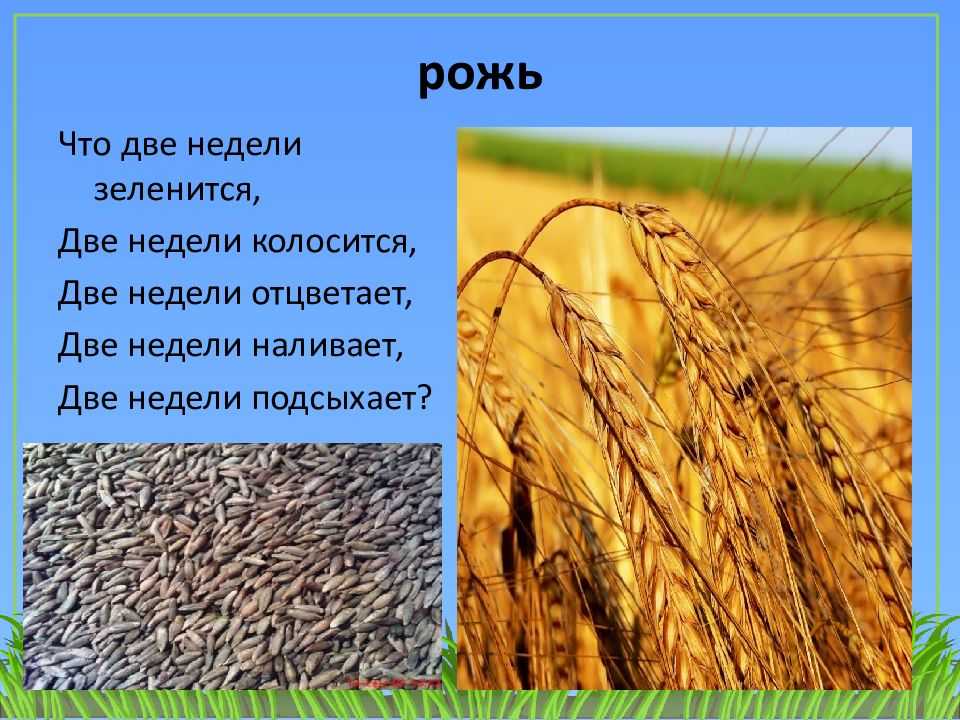 рожь

Что две недели зеленится,
Две недели колосится,
Две недели отцветает,
Две недели наливает,
Две недели подсыхает?